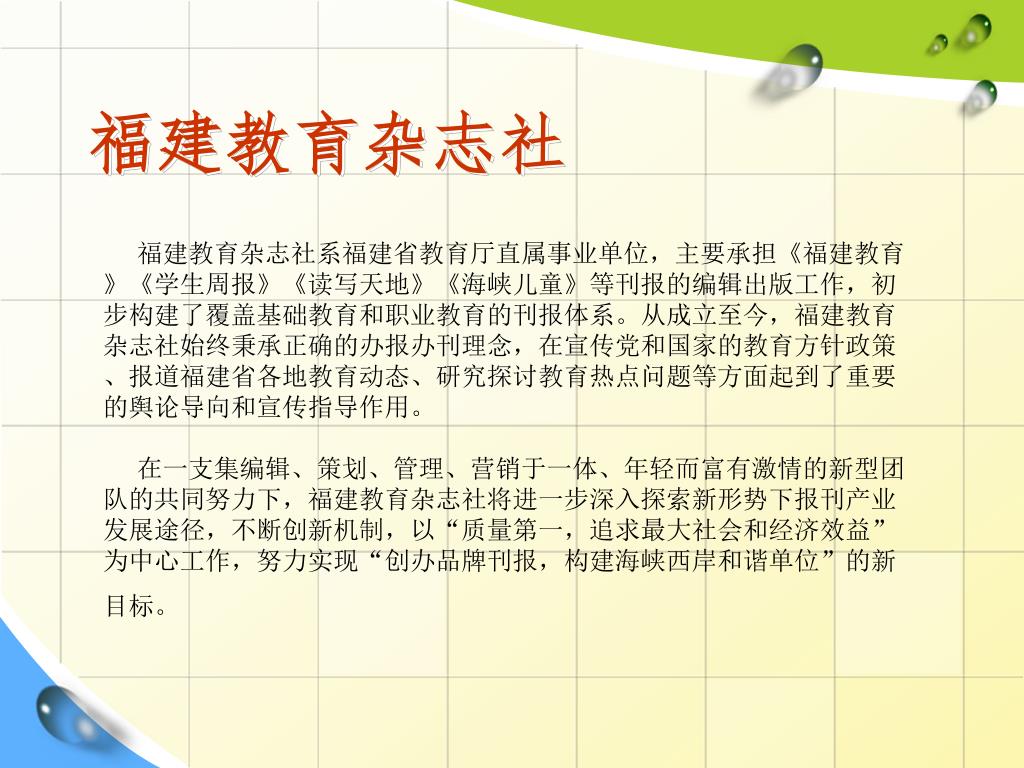 福建教育杂志社

福建教育杂志社系福建省教育厅直属事业单位，主要承担《福建教育》《学生周报》《读写天地》《海峡儿童》等刊报的编辑出版工作，初步构建了覆盖基础教育和职业教育的刊报体系。从成立至今，福建教育杂志社始终秉承正确的办报办刊理念，在宣传党和国家的教育方针政策、报道福建省各地教育动态、研究探讨教育热点问题等方面起到了重要的舆论导向和宣传指导作用。

在一支集编辑、策划、管理、营销于一体、年轻而富有激情的新型团队的共同努力下，福建教育杂志社将进一步深入探索新形势下报刊产业发展途径，不断创新机制，以“质量第一，追求最大社会和经济效益”为中心工作，努力实现“创办品牌刊报，构建海峡西岸和谐单位”的新目标。